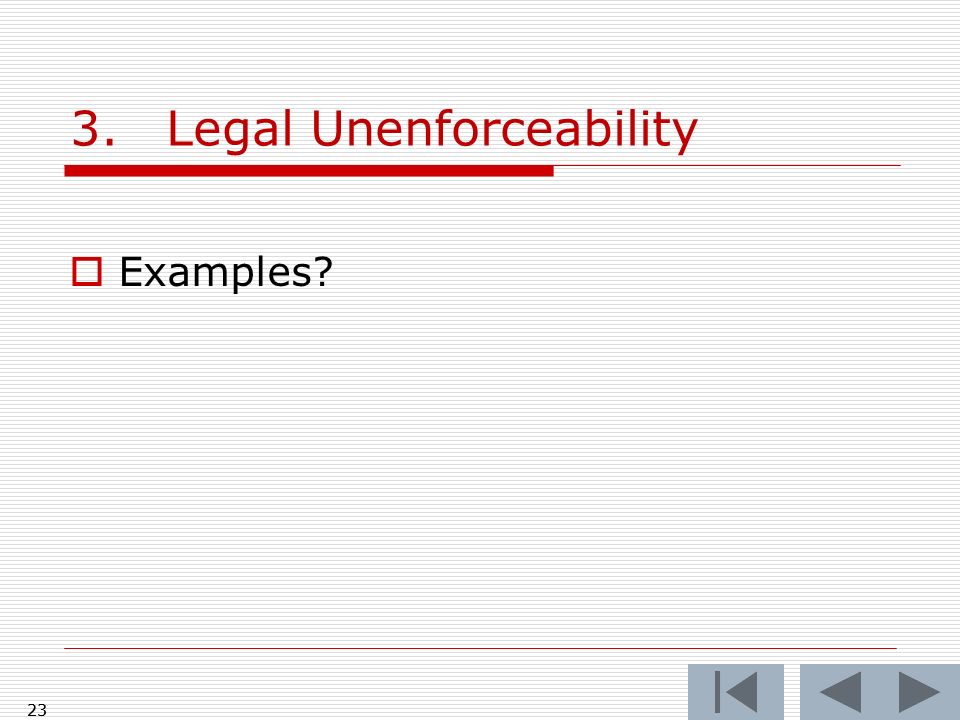 3. Legal Unenforceability

Examples?

23